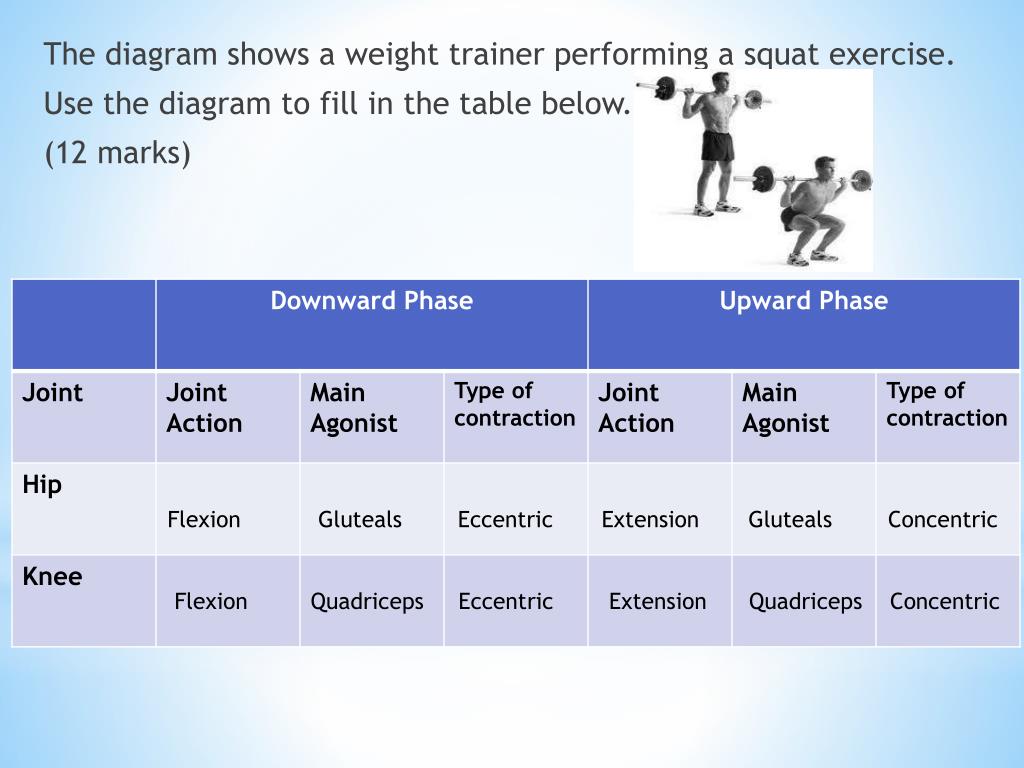 The diagram shows a weight trainer performing a squat exercise.
Use the diagram to fill in the table below.
(12 marks)

| | Downward Phase | | | Upward Phase | | |
|---|---|---|---|---|---|---|
| Joint | Joint Action | Main Agonist | Type of contraction | Joint Action | Main Agonist | Type of contraction |
| Hip | Flexion | Gluteals | Eccentric | Extension | Gluteals | Concentric |
| Knee | Flexion | Quadriceps | Eccentric | Extension | Quadriceps | Concentric |